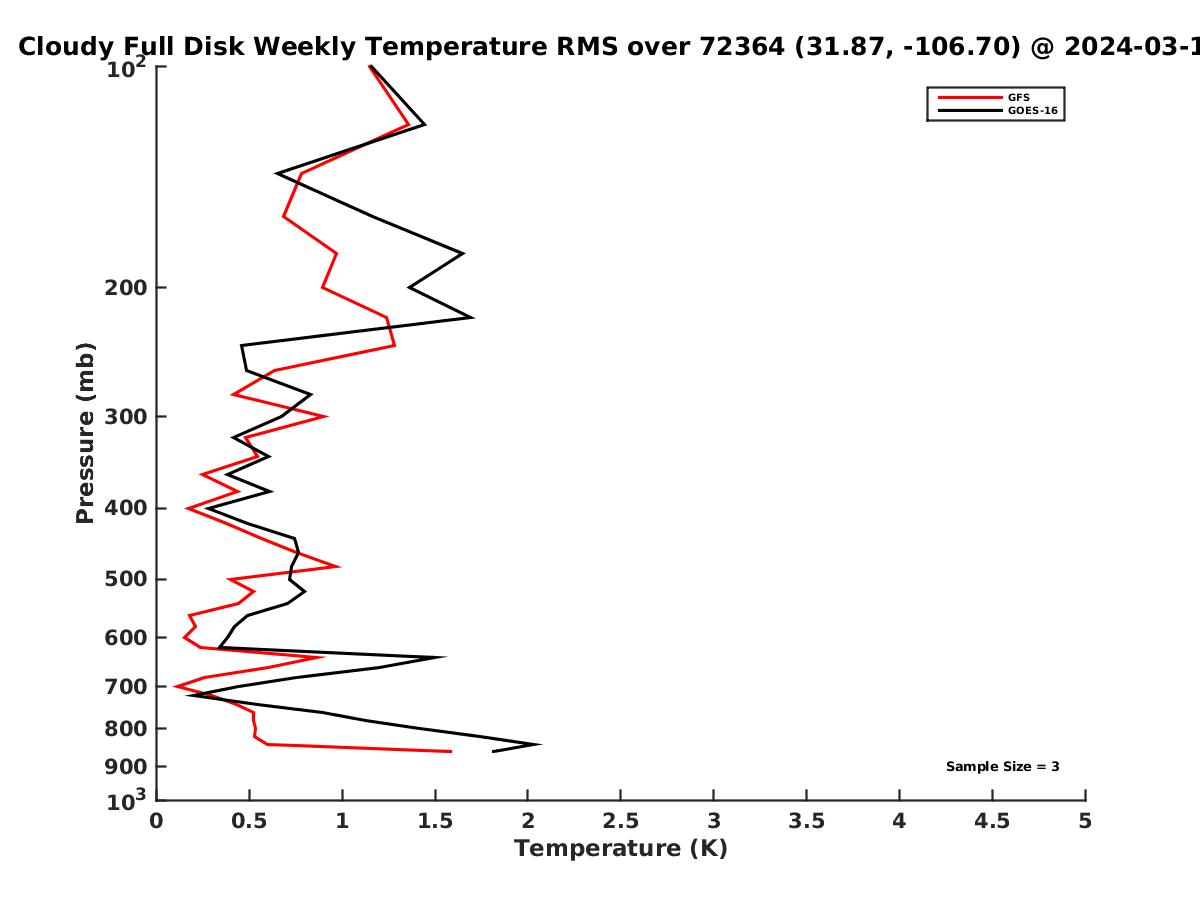 Cloudy Full Disk Weekly Temperature RMS over 72364 (31.87, -106.70) @ 2024-03-1

GFS
GOES-16

Pressure (mb)

$10^2$
200
300
400
500
600
700
800
900
$10^3$

Sample Size = 3

0
0.5
1
1.5
2
2.5
3
3.5
4
4.5
5
Temperature (K)